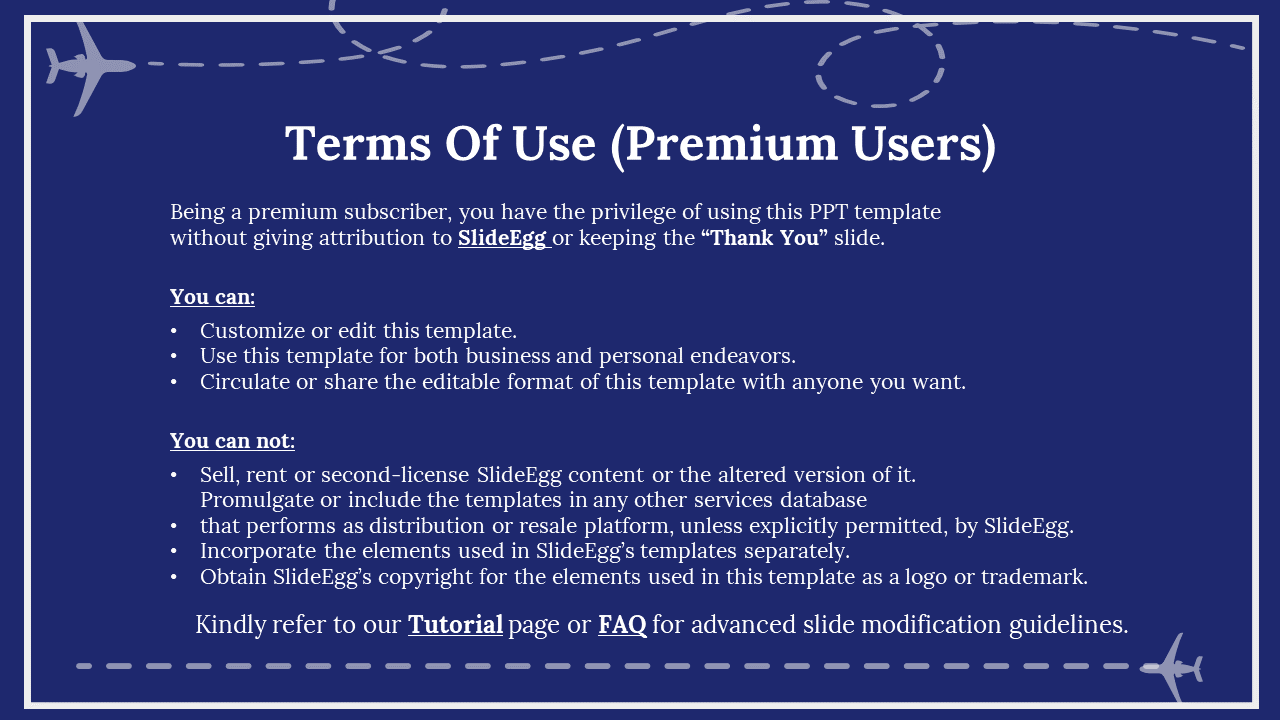 Terms Of Use (Premium Users)

Being a premium subscriber, you have the privilege of using this PPT template without giving attribution to SlideEgg or keeping the “Thank You” slide.

You can:

• Customize or edit this template.
• Use this template for both business and personal endeavors.
• Circulate or share the editable format of this template with anyone you want.

You can not:

• Sell, rent or second-license SlideEgg content or the altered version of it. Promulgate or include the templates in any other services database
• that performs as distribution or resale platform, unless explicitly permitted, by SlideEgg.
• Incorporate the elements used in SlideEgg’s templates separately.
• Obtain SlideEgg’s copyright for the elements used in this template as a logo or trademark.

Kindly refer to our Tutorial page or FAQ for advanced slide modification guidelines.